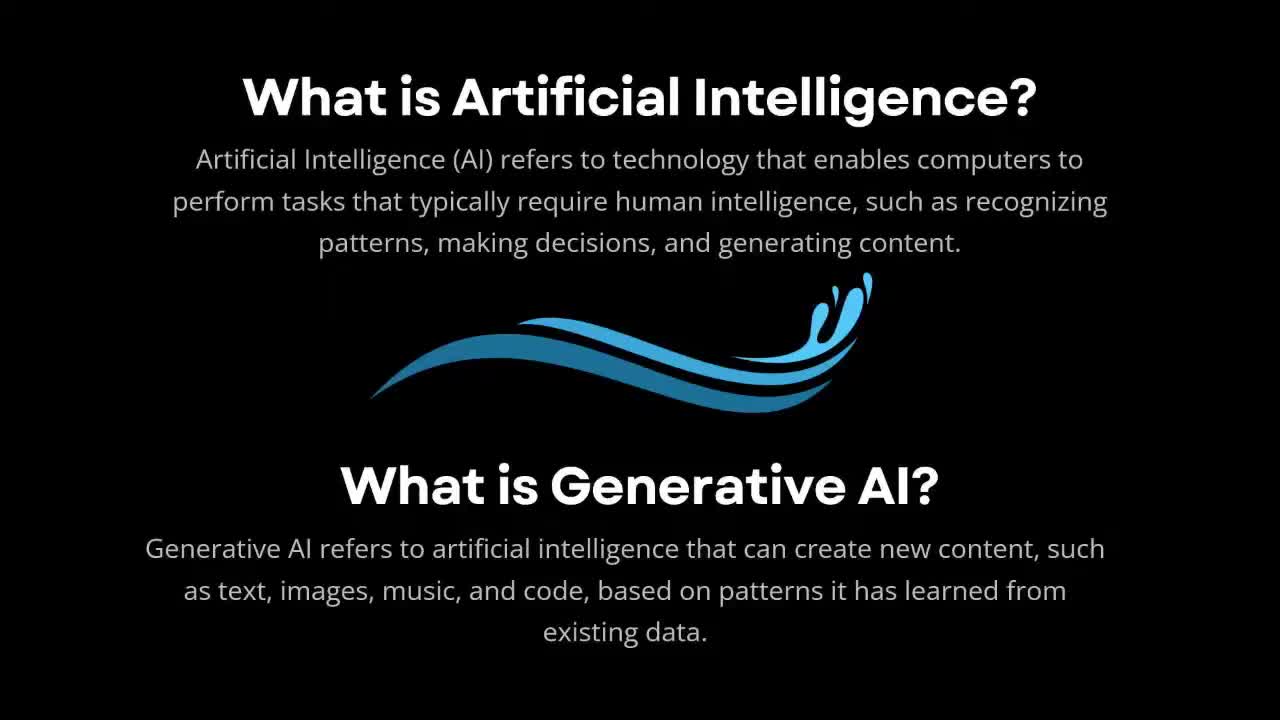 What is Artificial Intelligence?

Artificial Intelligence (AI) refers to technology that enables computers to perform tasks that typically require human intelligence, such as recognizing patterns, making decisions, and generating content.

What is Generative AI?

Generative AI refers to artificial intelligence that can create new content, such as text, images, music, and code, based on patterns it has learned from existing data.